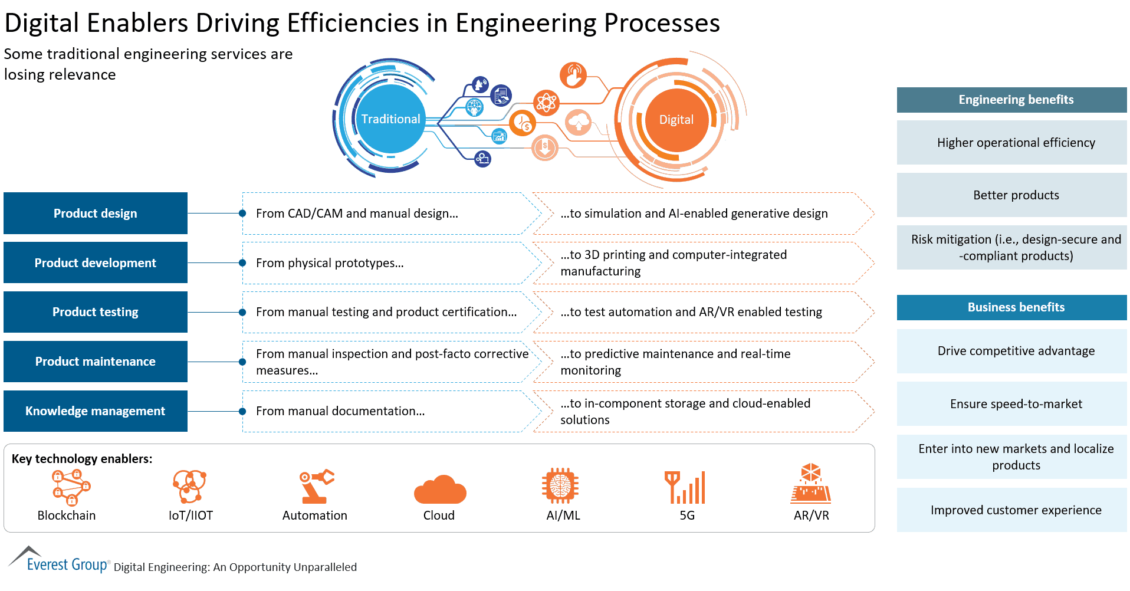 Digital Enablers Driving Efficiencies in Engineering Processes

Some traditional engineering services are losing relevance

Traditional

Digital

Product design
From CAD/CAM and manual design…
…to simulation and AI-enabled generative design

Product development
From physical prototypes…
…to 3D printing and computer-integrated manufacturing

Product testing
From manual testing and product certification…
…to test automation and AR/VR enabled testing

Product maintenance
From manual inspection and post-facto corrective measures…
…to predictive maintenance and real-time monitoring

Knowledge management
From manual documentation…
…to in-component storage and cloud-enabled solutions

Key technology enablers:
Blockchain
IoT/IIOT
Automation
Cloud
AI/ML
5G
AR/VR

Engineering benefits
Higher operational efficiency
Better products
Risk mitigation (i.e., design-secure and -compliant products)

Business benefits
Drive competitive advantage
Ensure speed-to-market
Enter into new markets and localize products
Improved customer experience

Everest Group® Digital Engineering: An Opportunity Unparalleled